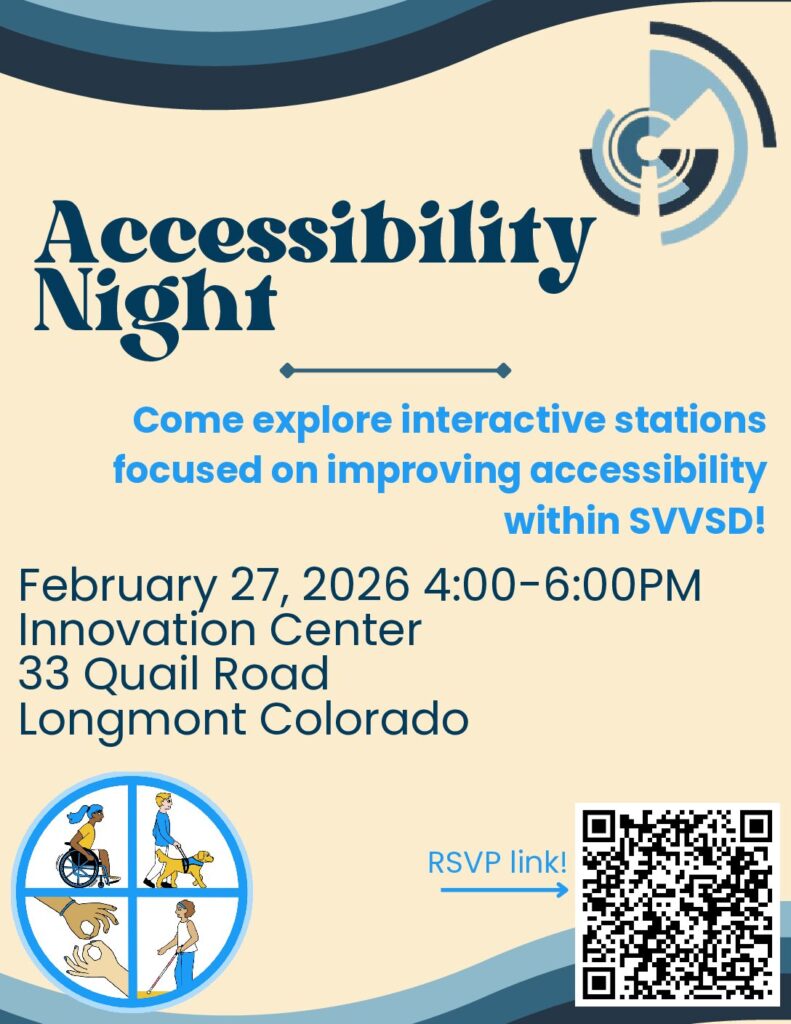 Accessibility Night

Come explore interactive stations focused on improving accessibility within SVVSD!

February 27, 2026 4:00-6:00PM
Innovation Center
33 Quail Road
Longmont Colorado

RSVP link!